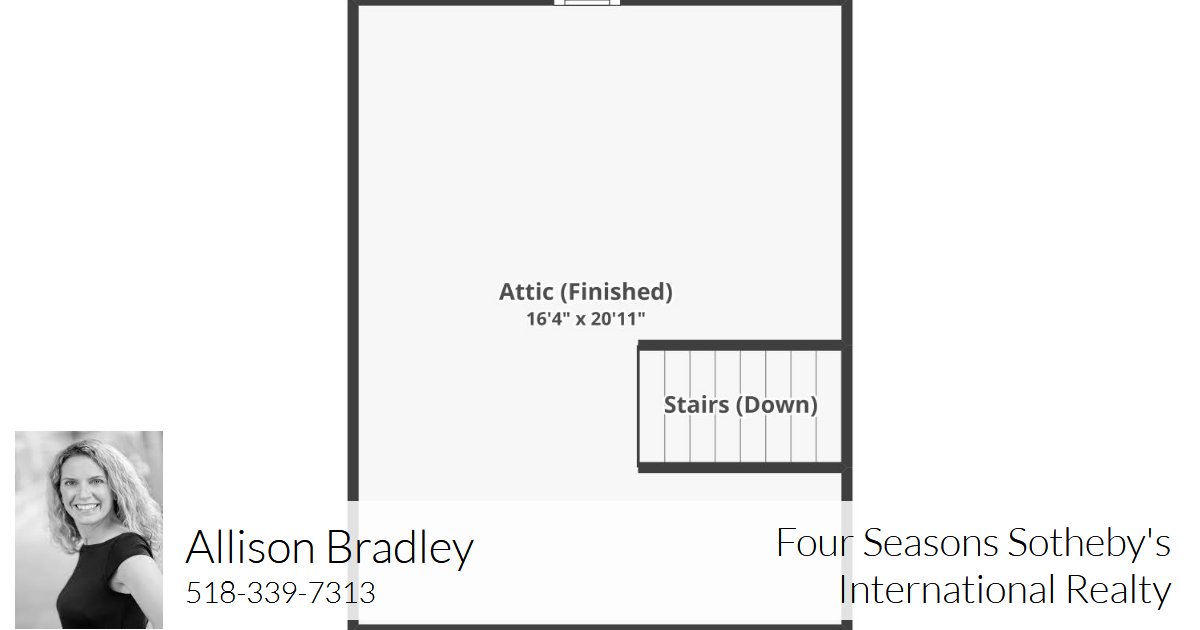 Attic (Finished)
16'4" x 20'11"

Stairs (Down)

Allison Bradley
518-339-7313

Four Seasons Sotheby's International Realty